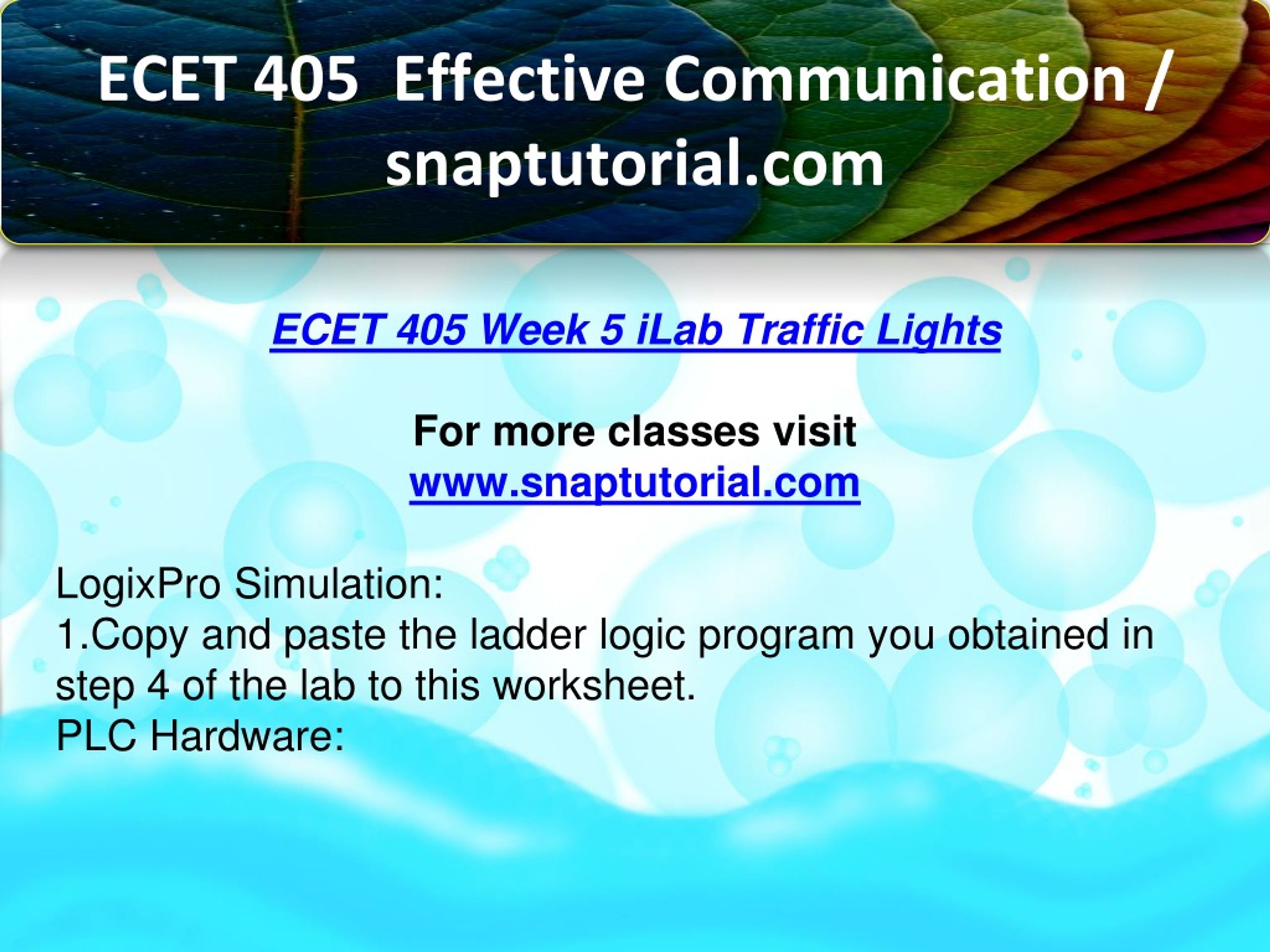 ECET 405 Effective Communication / snaptutorial.com

ECET 405 Week 5 iLab Traffic Lights

For more classes visit
www.snaptutorial.com

LogixPro Simulation:
1.Copy and paste the ladder logic program you obtained in step 4 of the lab to this worksheet.
PLC Hardware: